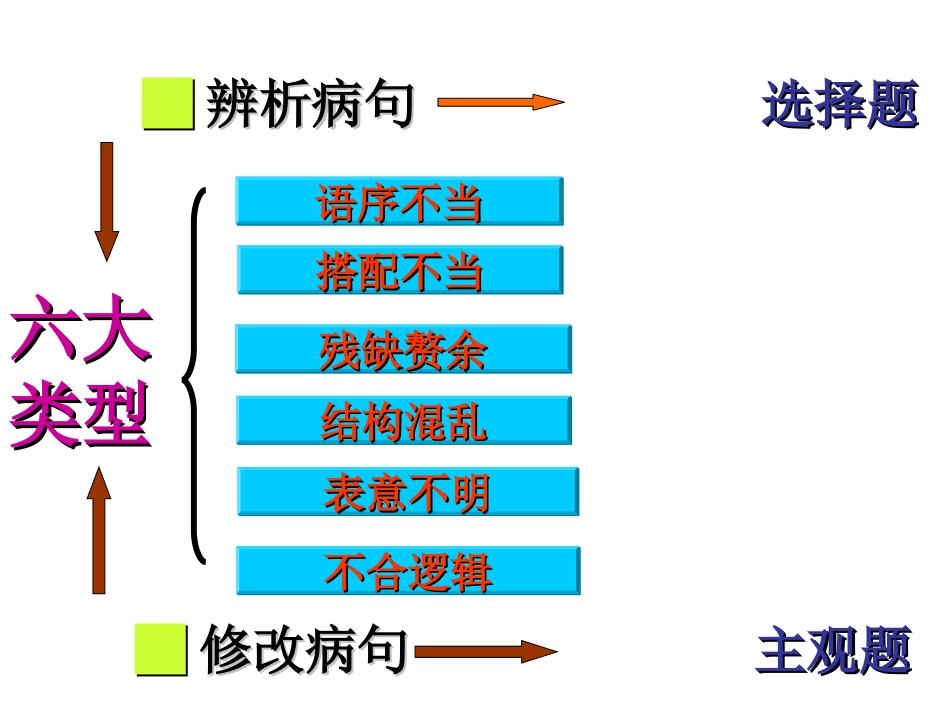 辨析病句

选择题

六大类型

语序不当

搭配不当

残缺赘余

结构混乱

表意不明

不合逻辑

修改病句

主观题